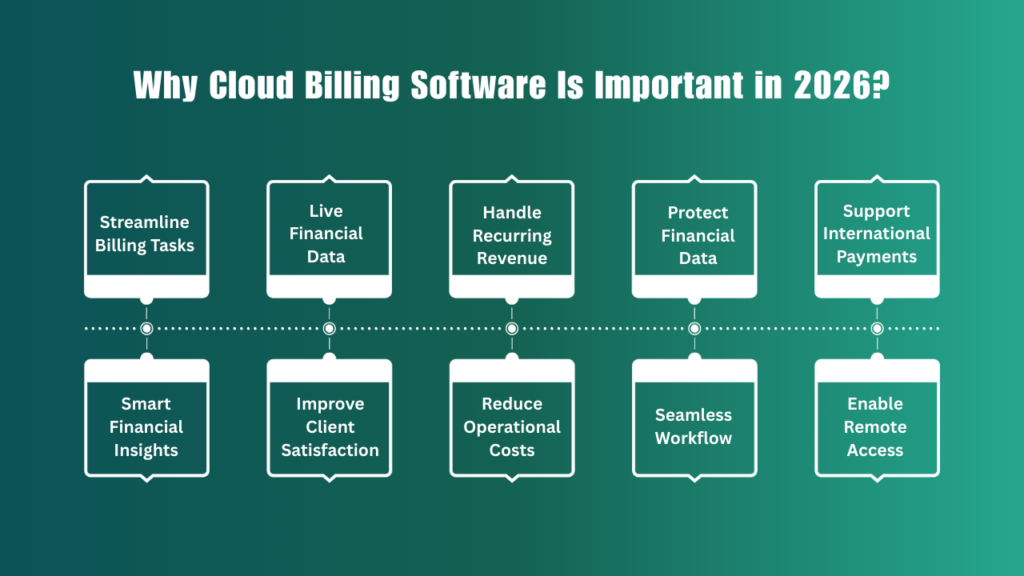 Why Cloud Billing Software Is Important in 2026?

Streamline Billing Tasks

Live Financial Data

Handle Recurring Revenue

Protect Financial Data

Support International Payments

Smart Financial Insights

Improve Client Satisfaction

Reduce Operational Costs

Seamless Workflow

Enable Remote Access